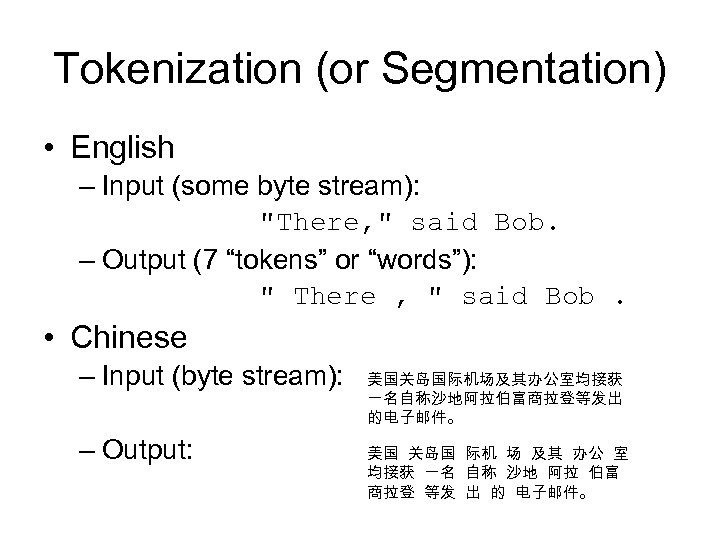 Tokenization (or Segmentation)

• English
– Input (some byte stream):
"There," said Bob.
– Output (7 “tokens” or “words”):
" There , " said Bob .

• Chinese
– Input (byte stream): 美国关岛国际机场及其办公室均接获一名自称沙地阿拉伯富商拉登等发出的电子邮件。
– Output: 美国 关岛国 际机 场 及其 办公 室 均接获 一名 自称 沙地 阿拉 伯富 商拉登 等发 出 的 电子邮件。